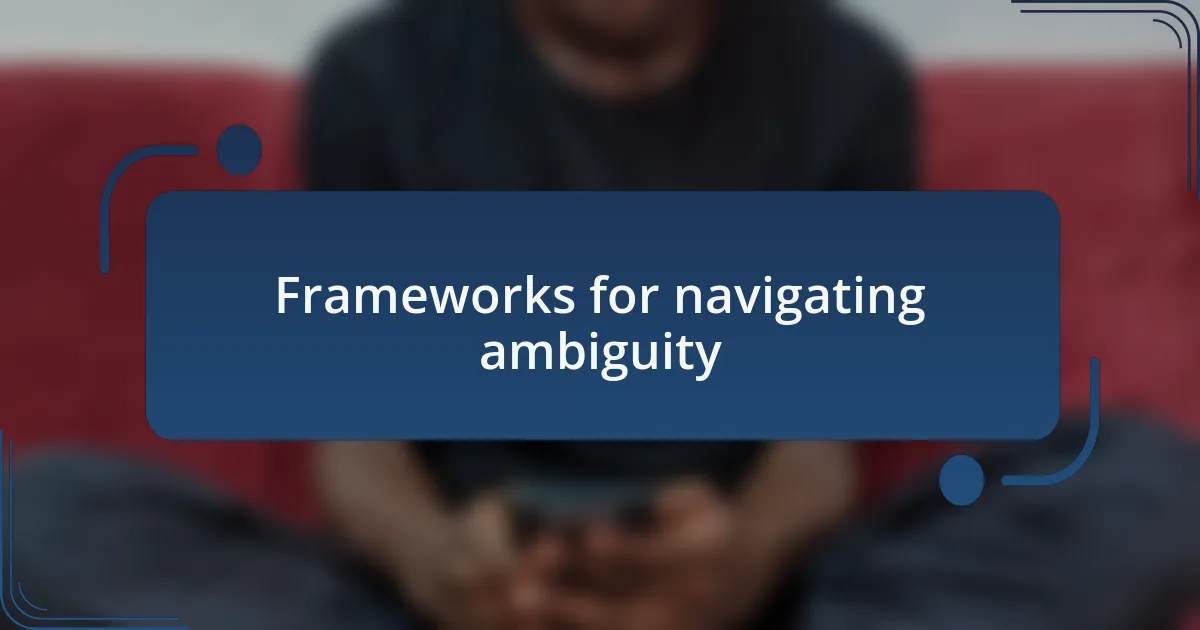 Frameworks for navigating ambiguity